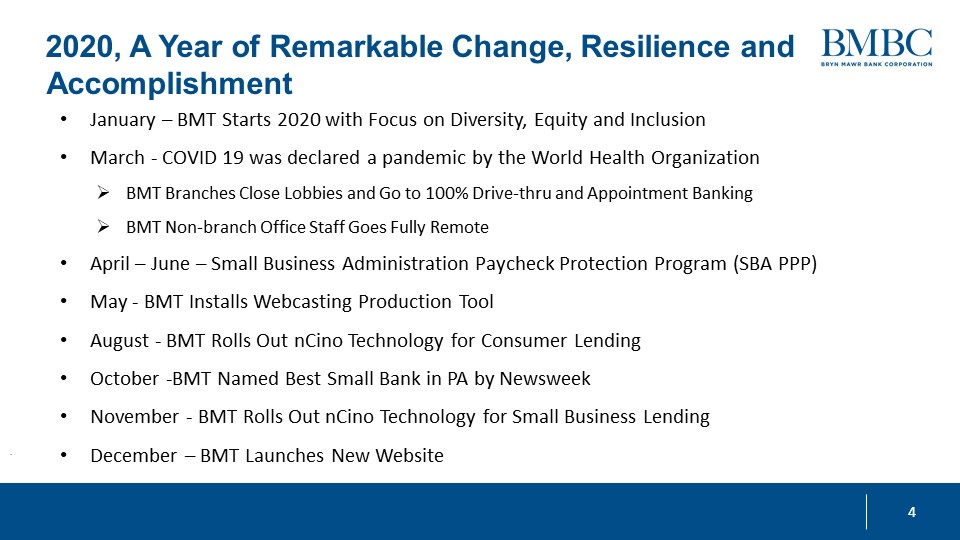 2020, A Year of Remarkable Change, Resilience and Accomplishment

BMBC
BRYN MAWR BANK CORPORATION

• January – BMT Starts 2020 with Focus on Diversity, Equity and Inclusion
• March - COVID 19 was declared a pandemic by the World Health Organization
➢ BMT Branches Close Lobbies and Go to 100% Drive-thru and Appointment Banking
➢ BMT Non-branch Office Staff Goes Fully Remote
• April – June – Small Business Administration Paycheck Protection Program (SBA PPP)
• May - BMT Installs Webcasting Production Tool
• August - BMT Rolls Out nCino Technology for Consumer Lending
• October -BMT Named Best Small Bank in PA by Newsweek
• November - BMT Rolls Out nCino Technology for Small Business Lending
• December – BMT Launches New Website

4